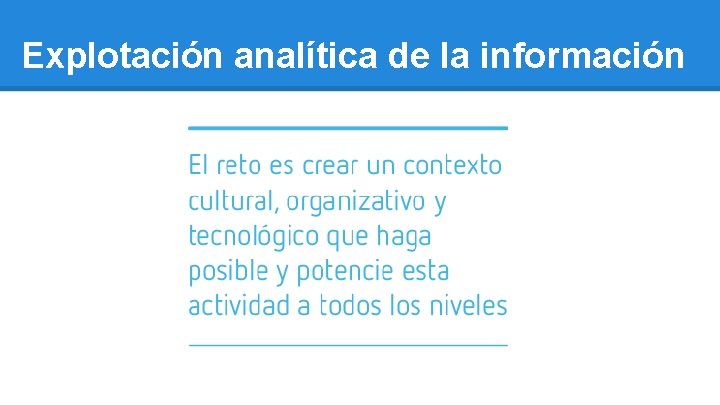 Explotación analítica de la información

El reto es crear un contexto cultural, organizativo y tecnológico que haga posible y potencie esta actividad a todos los niveles